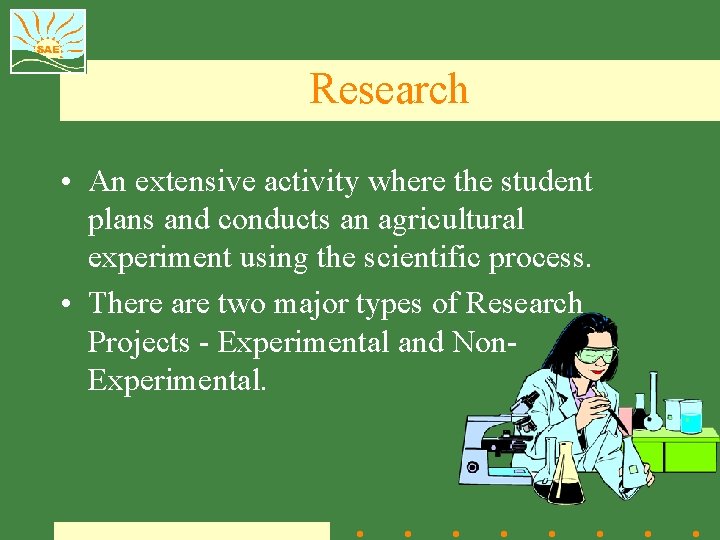 SAE

Research

• An extensive activity where the student plans and conducts an agricultural experiment using the scientific process.

• There are two major types of Research Projects - Experimental and Non-Experimental.